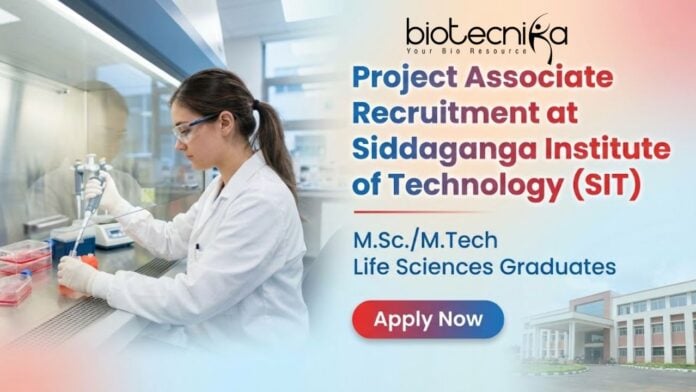 biotecnika
Your Bio Resource

Project Associate Recruitment at Siddaganga Institute of Technology (SIT)

M.Sc./M.Tech
Life Sciences Graduates

Apply Now